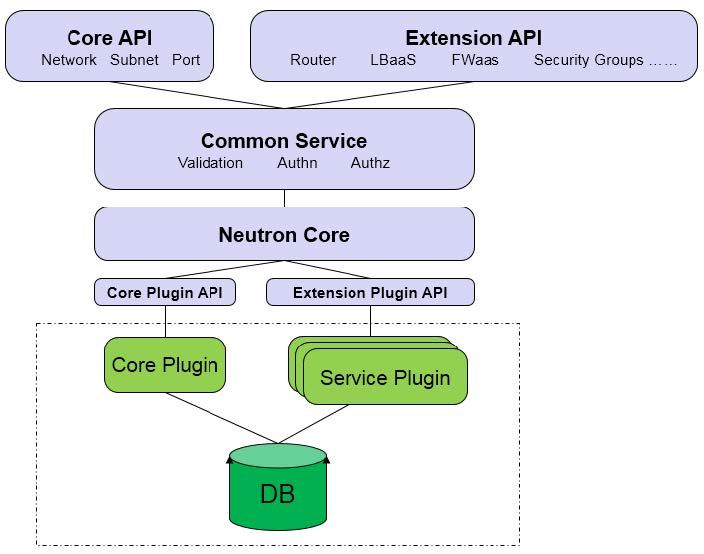 Core API
Network Subnet Port

Extension API
Router LBaaS FWaas Security Groups ……

Common Service
Validation Authn Authz

Neutron Core

Core Plugin API

Extension Plugin API

Core Plugin

Service Plugin

DB